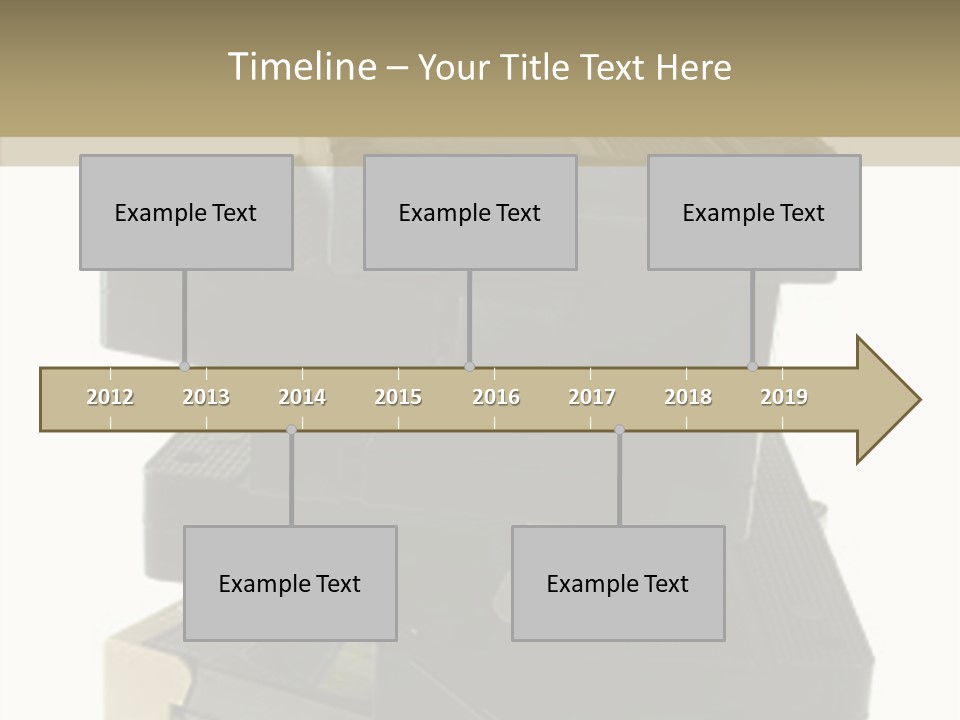 Timeline – Your Title Text Here

Example Text

Example Text

Example Text

2012 2013 2014 2015 2016 2017 2018 2019

Example Text

Example Text